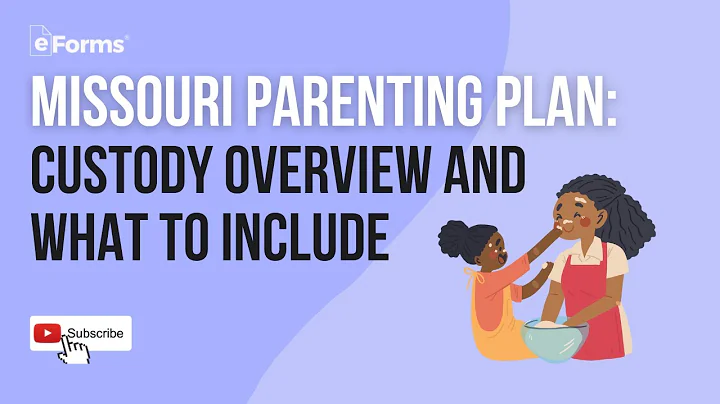 eForms®

MISSOURI PARENTING PLAN: CUSTODY OVERVIEW AND WHAT TO INCLUDE

Subscribe